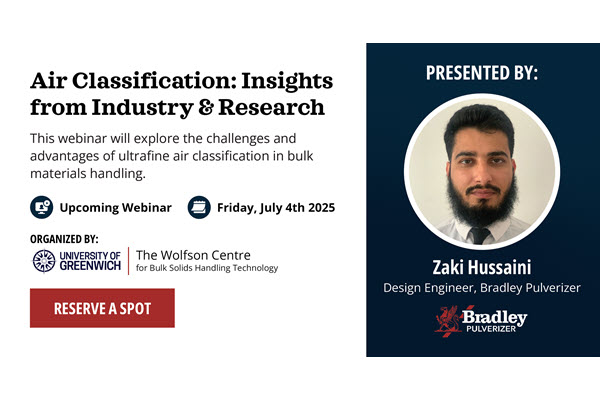 Air Classification: Insights from Industry & Research

This webinar will explore the challenges and advantages of ultrafine air classification in bulk materials handling.

Upcoming Webinar

Friday, July 4th 2025

ORGANIZED BY:

UNIVERSITY OF GREENWICH

The Wolfson Centre for Bulk Solids Handling Technology

RESERVE A SPOT

PRESENTED BY:

Zaki Hussaini

Design Engineer, Bradley Pulverizer

Bradley PULVERIZER